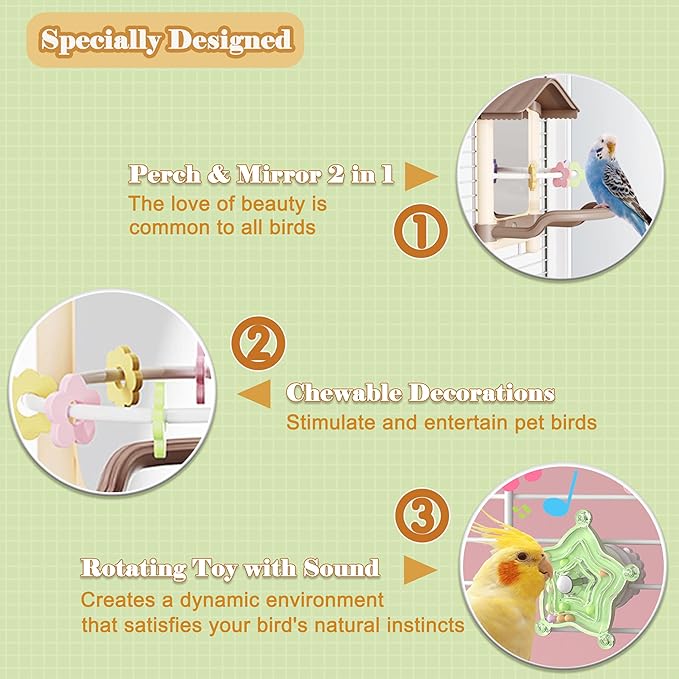 Specially Designed

Perch & Mirror 2 in 1
The love of beauty is common to all birds

①

②

Chewable Decorations
Stimulate and entertain pet birds

③

Rotating Toy with Sound
Creates a dynamic environment that satisfies your bird's natural instincts